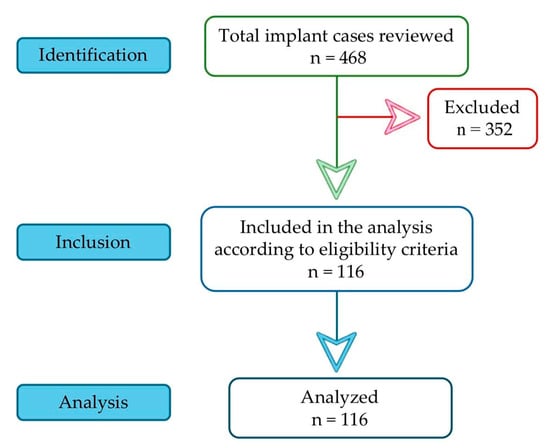 Identification

Total implant cases reviewed
n = 468

Excluded
n = 352

Inclusion

Included in the analysis according to eligibility criteria
n = 116

Analysis

Analyzed
n = 116